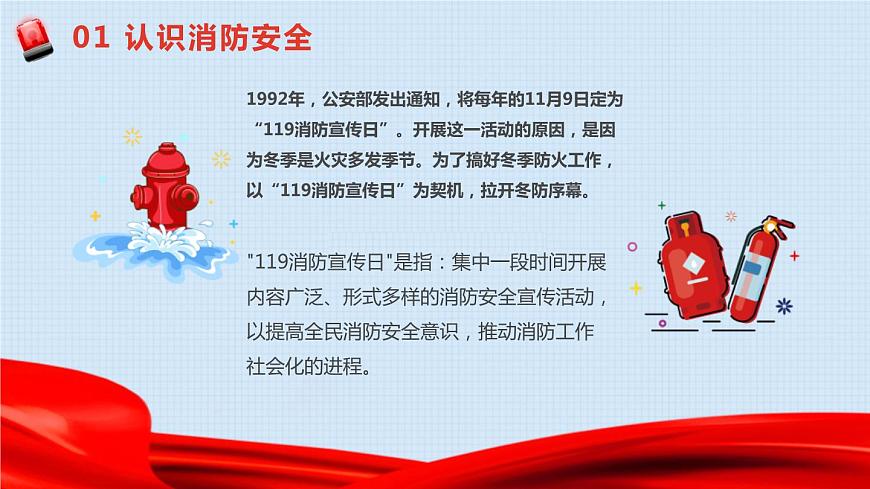 01 认识消防安全

1992年，公安部发出通知，将每年的11月9日定为“119消防宣传日”。开展这一活动的原因，是因为冬季是火灾多发季节。为了搞好冬季防火工作，以“119消防宣传日”为契机，拉开冬防序幕。

"119消防宣传日"是指：集中一段时间开展内容广泛、形式多样的消防安全宣传活动，以提高全民消防安全意识，推动消防工作社会化的进程。